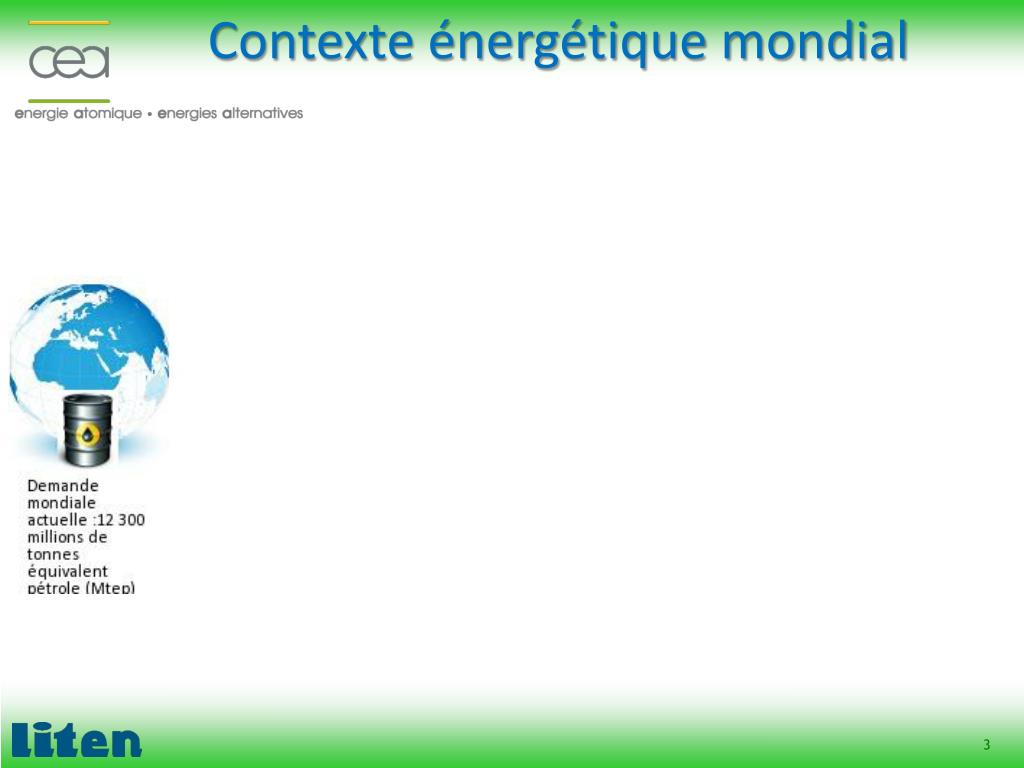 cea
energie atomique • energies alternatives

Contexte énergétique mondial

Demande mondiale actuelle :12 300 millions de tonnes équivalent pétrole (Mtep)

Liten

3